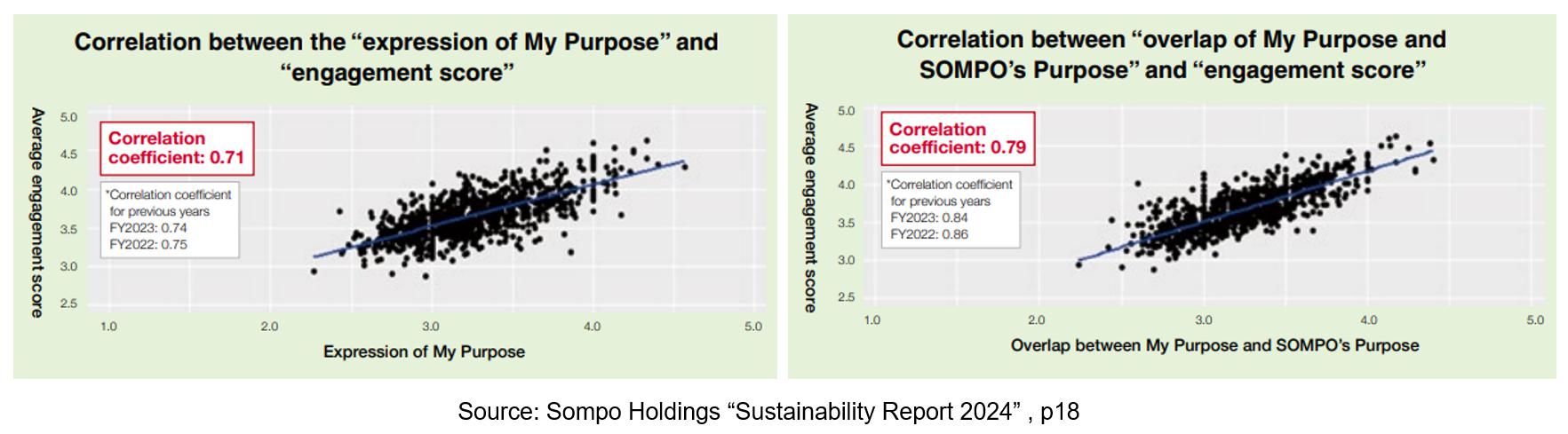 Correlation between the “expression of My Purpose” and “engagement score”

Average engagement score

5.0
4.5
4.0
3.5
3.0
2.5

Correlation coefficient: 0.71

*Correlation coefficient for previous years
FY2023: 0.74
FY2022: 0.75

1.0 2.0 3.0 4.0 5.0

Expression of My Purpose

Correlation between “overlap of My Purpose and SOMPO’s Purpose” and “engagement score”

Average engagement score

5.0
4.5
4.0
3.5
3.0
2.5

Correlation coefficient: 0.79

*Correlation coefficient for previous years
FY2023: 0.84
FY2022: 0.86

1.0 2.0 3.0 4.0 5.0

Overlap between My Purpose and SOMPO’s Purpose

Source: Sompo Holdings “Sustainability Report 2024” , p18